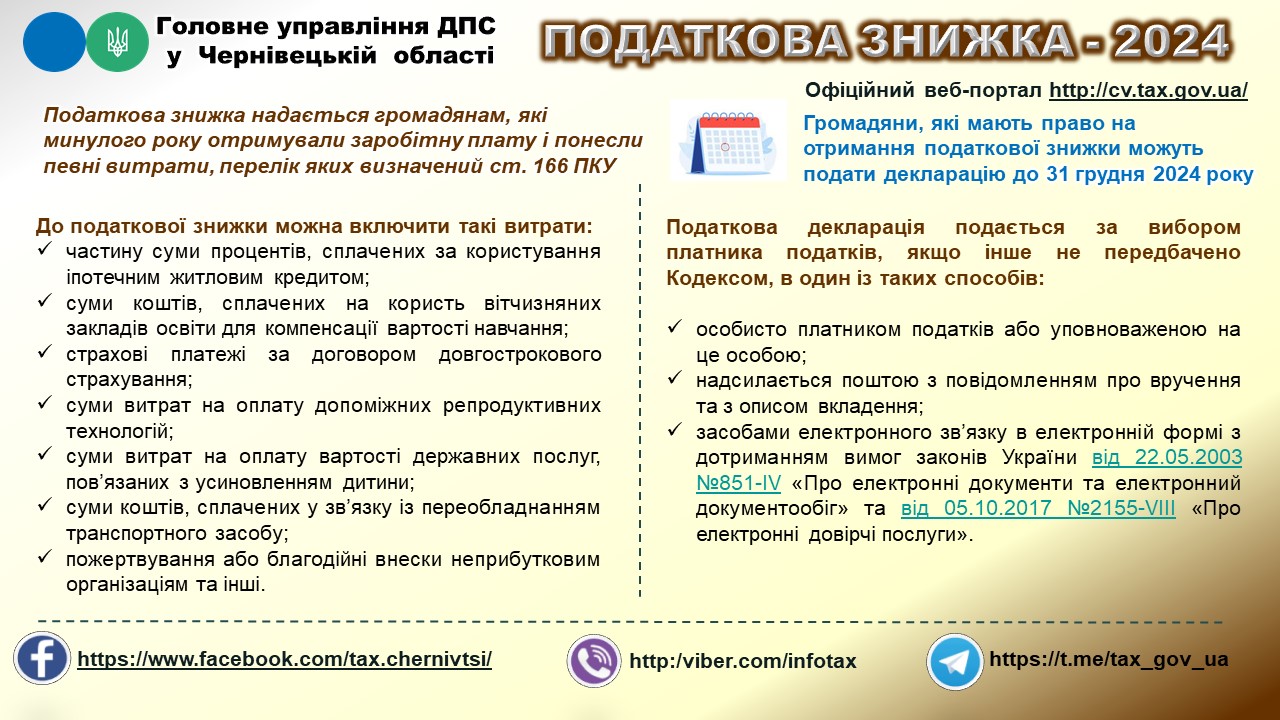 Головне управління ДПС у Чернівецькій області

ПОДАТКОВА ЗНИЖКА - 2024

Офіційний веб-портал http://cv.tax.gov.ua/

Податкова знижка надається громадянам, які минулого року отримували заробітну плату і понесли певні витрати, перелік яких визначений ст. 166 ПКУ

Громадяни, які мають право на отримання податкової знижки можуть подати декларацію до 31 грудня 2024 року

До податкової знижки можна включити такі витрати:
✓ частину суми процентів, сплачених за користування іпотечним житловим кредитом;
✓ суми коштів, сплачених на користь вітчизняних закладів освіти для компенсації вартості навчання;
✓ страхові платежі за договором довгострокового страхування;
✓ суми витрат на оплату допоміжних репродуктивних технологій;
✓ суми витрат на оплату вартості державних послуг, пов'язаних з усиновленням дитини;
✓ суми коштів, сплачених у зв'язку із переобладнанням транспортного засобу;
✓ пожертвування або благодійні внески неприбутковим організаціям та інші.

Податкова декларація подається за вибором платника податків, якщо інше не передбачено Кодексом, в один із таких способів:

✓ особисто платником податків або уповноваженою на це особою;
✓ надсилається поштою з повідомленням про вручення та з описом вкладення;
✓ засобами електронного зв'язку в електронній формі з дотриманням вимог законів України від 22.05.2003 №851-IV «Про електронні документи та електронний документообіг» та від 05.10.2017 №2155-VIII «Про електронні довірчі послуги».

https://www.facebook.com/tax.chernivtsi/

http:/viber.com/infotax

https://t.me/tax_gov_ua